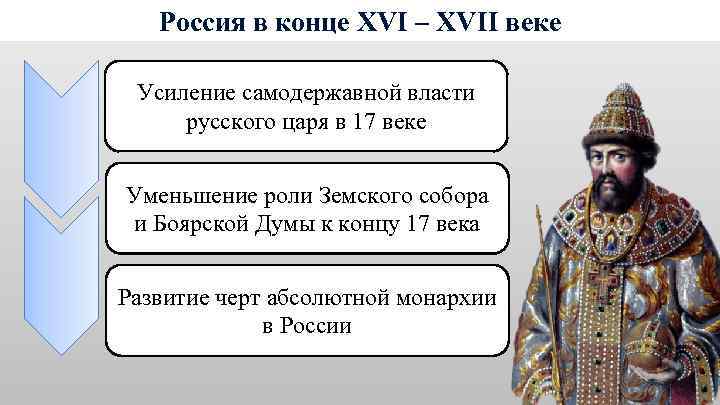 Россия в конце XVI – XVII веке

Усиление самодержавной власти русского царя в 17 веке

Уменьшение роли Земского собора и Боярской Думы к концу 17 века

Развитие черт абсолютной монархии в России